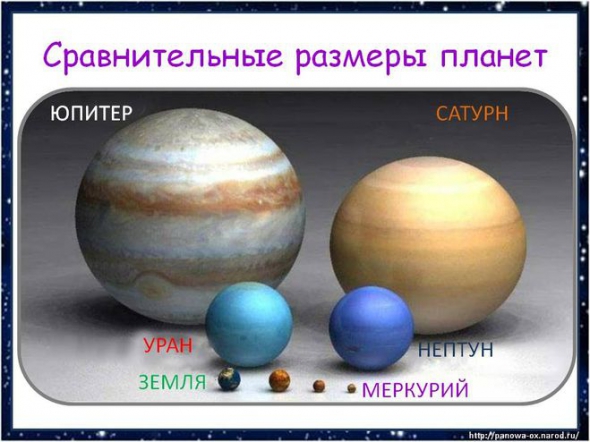 Сравнительные размеры планет

ЮПИТЕР

САТУРН

УРАН

НЕПТУН

ЗЕМЛЯ

МЕРКУРИЙ

http://panowa-ox.narod.ru/